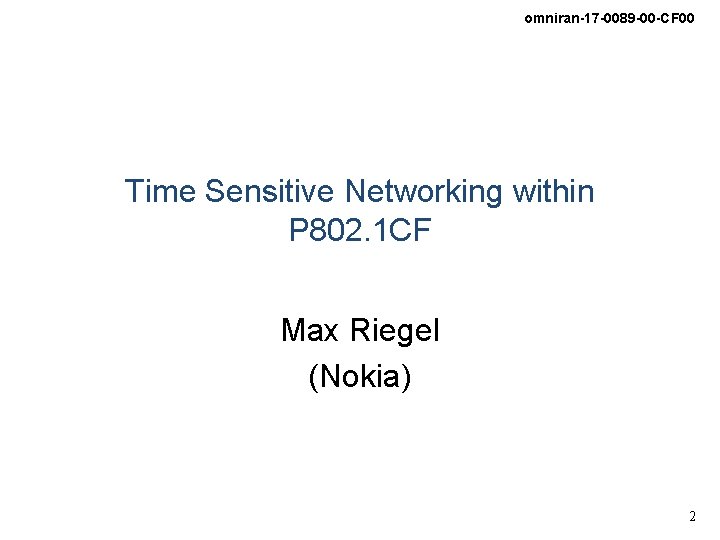 omniran-17-0089-00-CF00

Time Sensitive Networking within P802.1CF

Max Riegel
(Nokia)

2